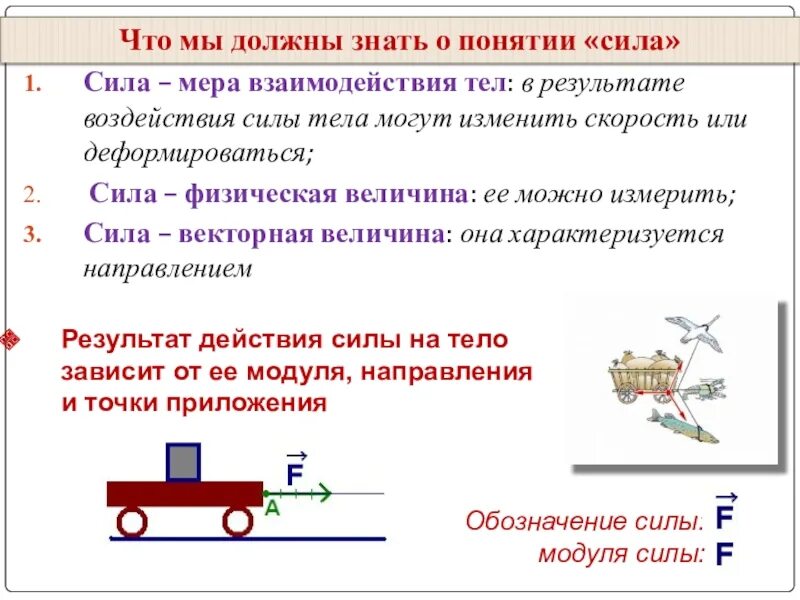 Что мы должны знать о понятии «сила»

1. Сила – мера взаимодействия тел: в результате воздействия силы тела могут изменить скорость или деформироваться;

2. Сила – физическая величина: ее можно измерить;

3. Сила – векторная величина: она характеризуется направлением

Результат действия силы на тело зависит от ее модуля, направления и точки приложения

$\vec{F}$

A

Обозначение силы: $\vec{F}$

модуля силы: F